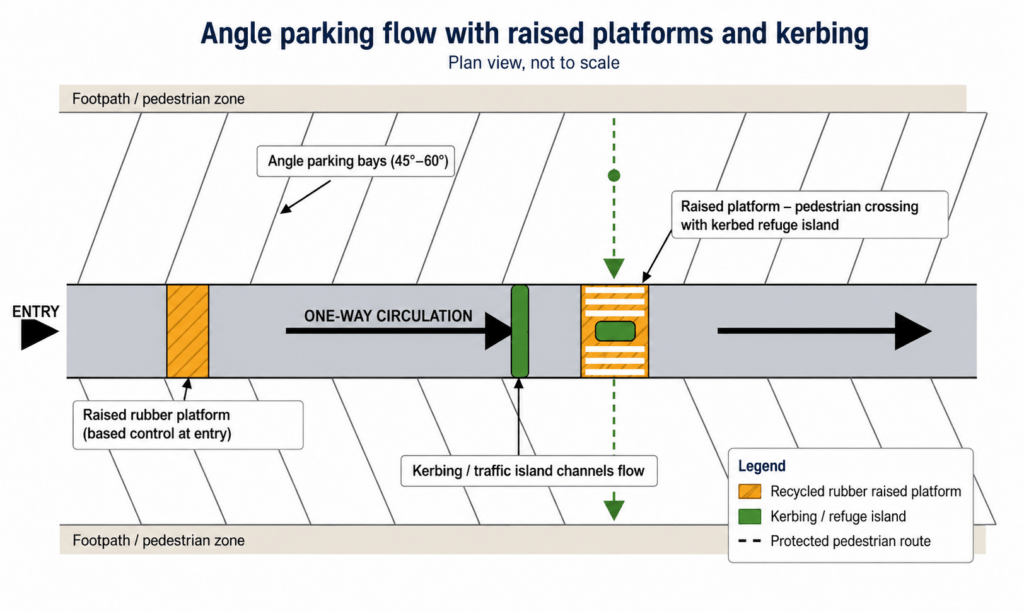 Angle parking flow with raised platforms and kerbing
Plan view, not to scale

Footpath / pedestrian zone

Angle parking bays (45°–60°)

Raised platform – pedestrian crossing with kerbed refuge island

ENTRY

ONE-WAY CIRCULATION

Raised rubber platform (based control at entry)

Kerbing / traffic island channels flow

Legend
Recycled rubber raised platform
Kerbing / refuge island
Protected pedestrian route

Footpath / pedestrian zone